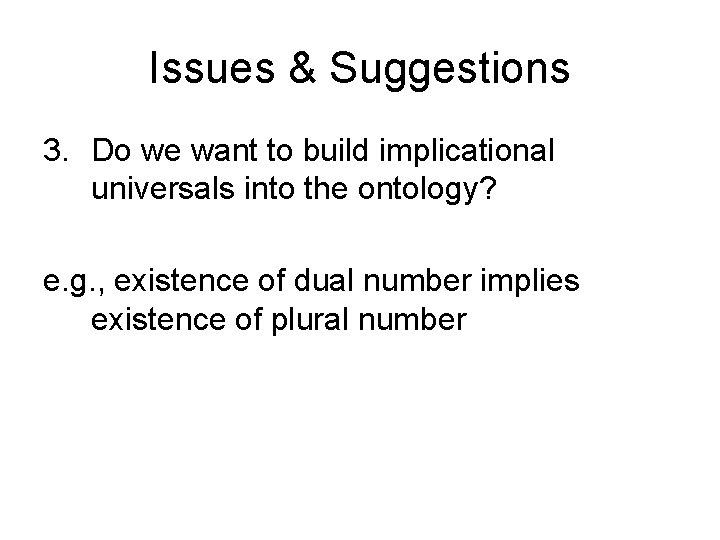 Issues & Suggestions

3. Do we want to build implicational universals into the ontology?

e.g., existence of dual number implies existence of plural number